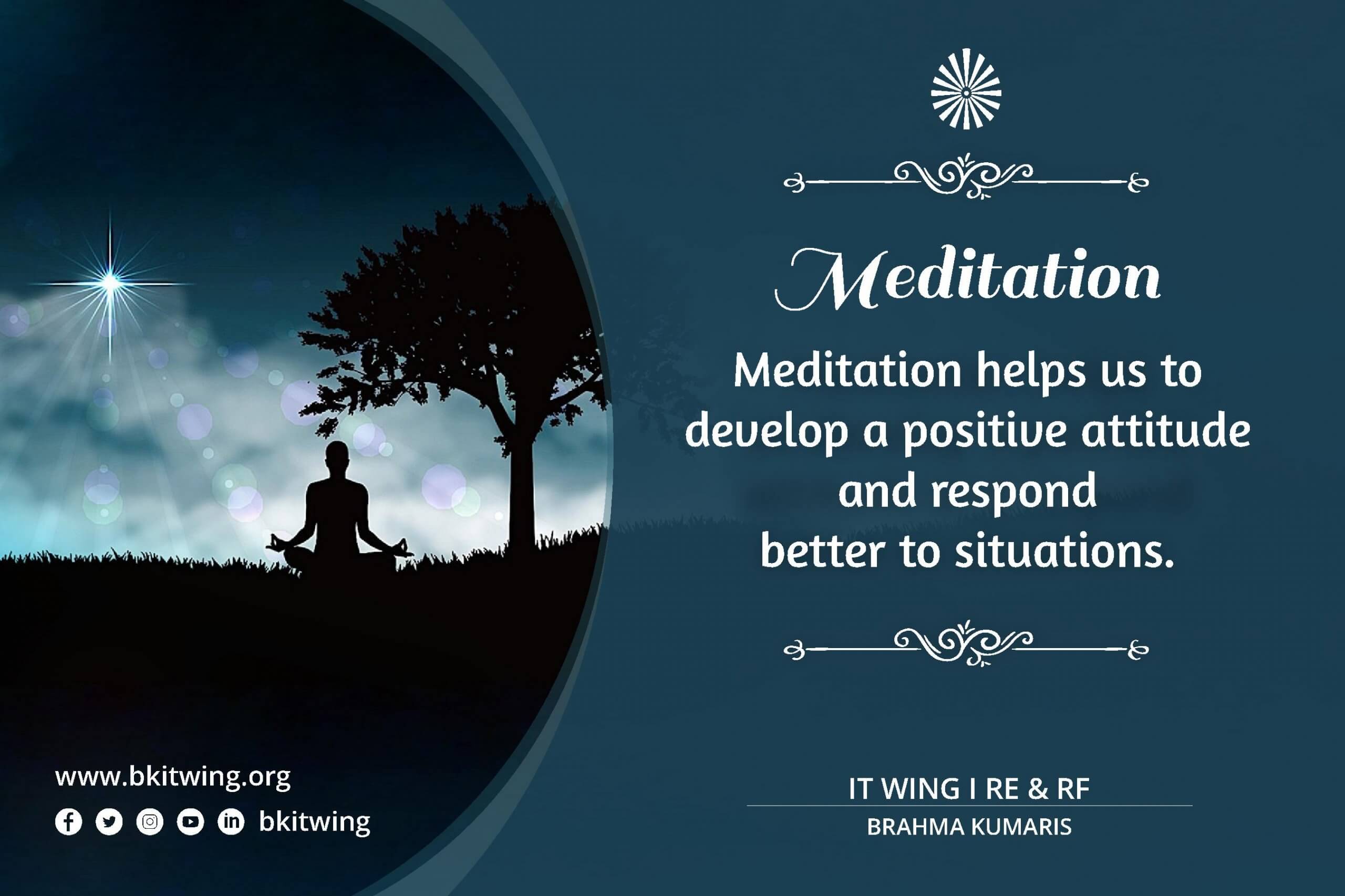 Meditation

Meditation helps us to develop a positive attitude and respond better to situations.

www.bkitwing.org

bkitwing

IT WING I RE & RF

BRAHMA KUMARIS